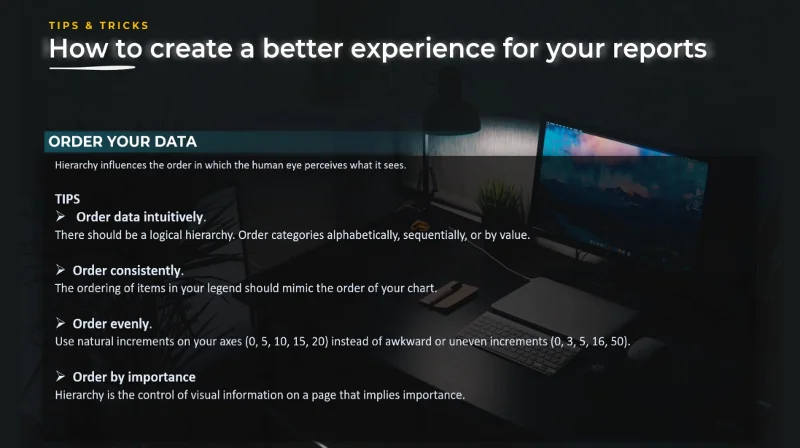 TIPS & TRICKS

How to create a better experience for your reports

ORDER YOUR DATA

Hierarchy influences the order in which the human eye perceives what it sees.

TIPS

➢ Order data intuitively.
There should be a logical hierarchy. Order categories alphabetically, sequentially, or by value.

➢ Order consistently.
The ordering of items in your legend should mimic the order of your chart.

➢ Order evenly.
Use natural increments on your axes (0, 5, 10, 15, 20) instead of awkward or uneven increments (0, 3, 5, 16, 50).

➢ Order by importance
Hierarchy is the control of visual information on a page that implies importance.